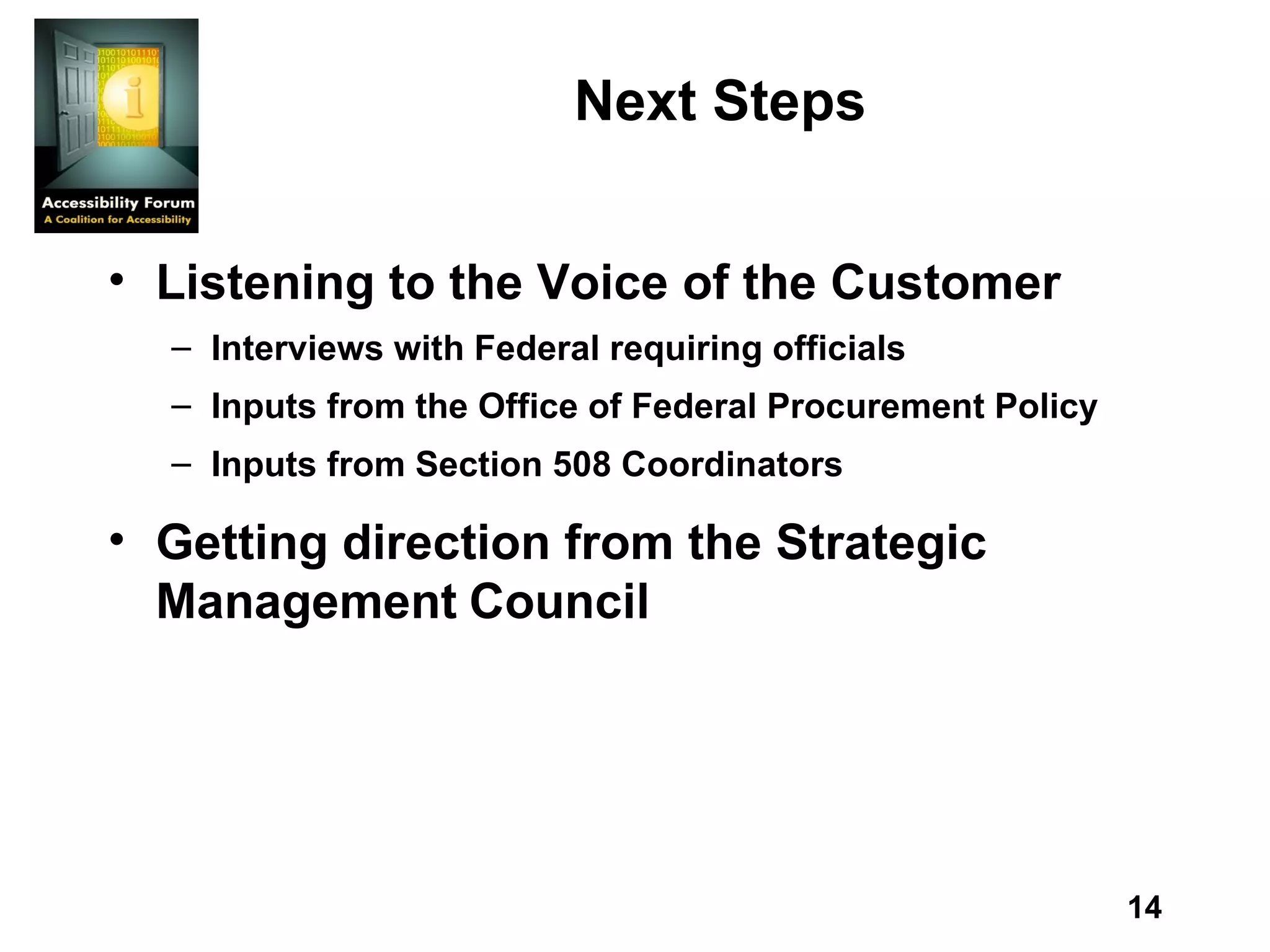 Accessibility Forum
A Coalition for Accessibility

Next Steps

• Listening to the Voice of the Customer
– Interviews with Federal requiring officials
– Inputs from the Office of Federal Procurement Policy
– Inputs from Section 508 Coordinators

• Getting direction from the Strategic Management Council

14